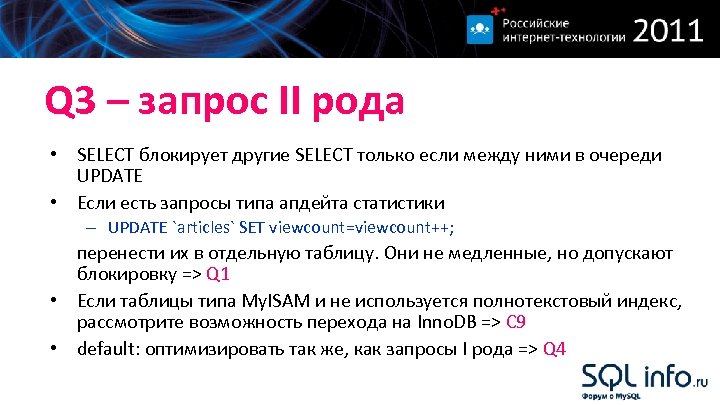 Российские интернет-технологии 2011

Q3 – запрос II рода

• SELECT блокирует другие SELECT только если между ними в очереди UPDATE
• Если есть запросы типа апдейта статистики
– UPDATE `articles` SET viewcount=viewcount++;
перенести их в отдельную таблицу. Они не медленные, но допускают блокировку => Q1
• Если таблицы типа MyISAM и не используется полнотекстовый индекс, рассмотрите возможность перехода на InnoDB => C9
• default: оптимизировать так же, как запросы I рода => Q4

SQLinfo.ru
Форум о MySQL